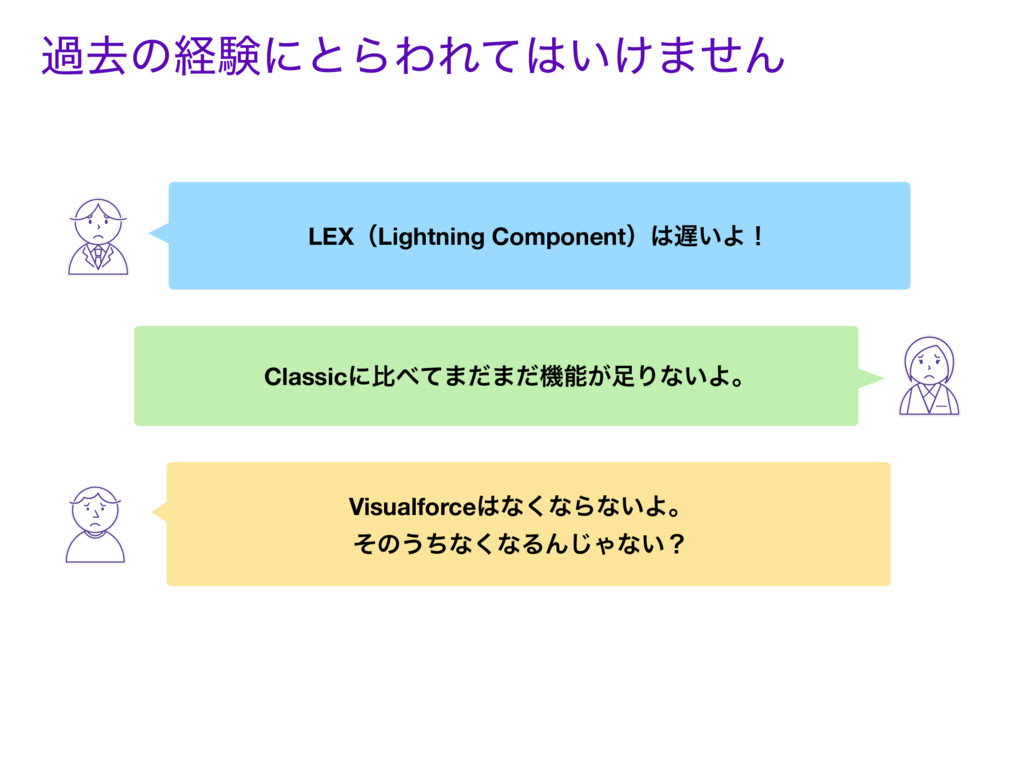 過去の経験にとらわれてはいけません

LEX（Lightning Component）は遅いよ！

Classicに比べてまだまだ機能が足りないよ。

Visualforceはなくならないよ。
そのうちなくなるんじゃない？